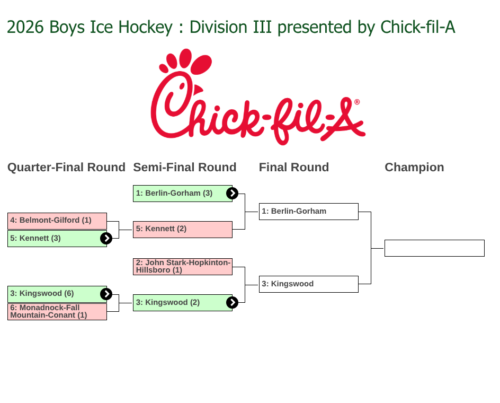 2026 Boys Ice Hockey : Division III presented by Chick-fil-A

Chick-fil-A®

Quarter-Final Round

4: Belmont-Gilford (1)
5: Kennett (3)

3: Kingswood (6)
6: Monadnock-Fall Mountain-Conant (1)

Semi-Final Round

1: Berlin-Gorham (3)
5: Kennett (2)

2: John Stark-Hopkinton-Hillsboro (1)
3: Kingswood (2)

Final Round

1: Berlin-Gorham
3: Kingswood

Champion